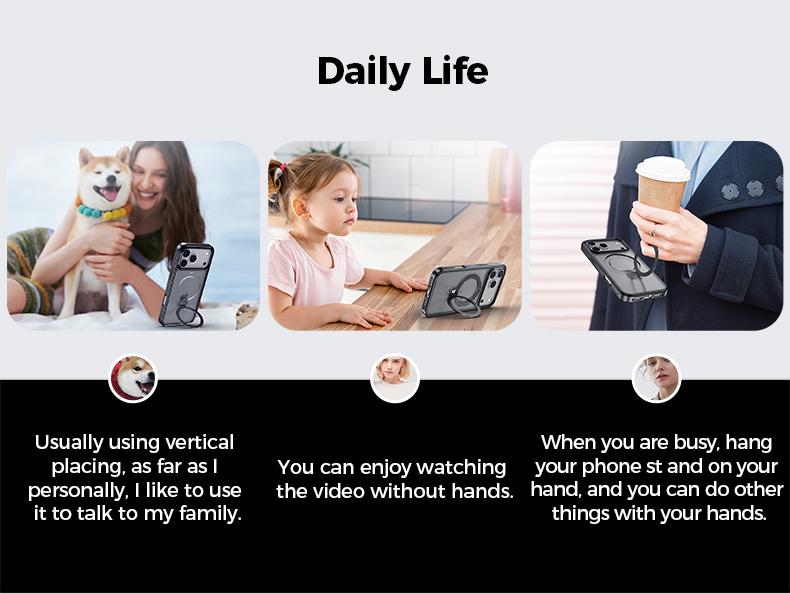 Daily Life

Usually using vertical placing, as far as I personally, I like to use it to talk to my family.

You can enjoy watching the video without hands.

When you are busy, hang your phone st and on your hand, and you can do other things with your hands.